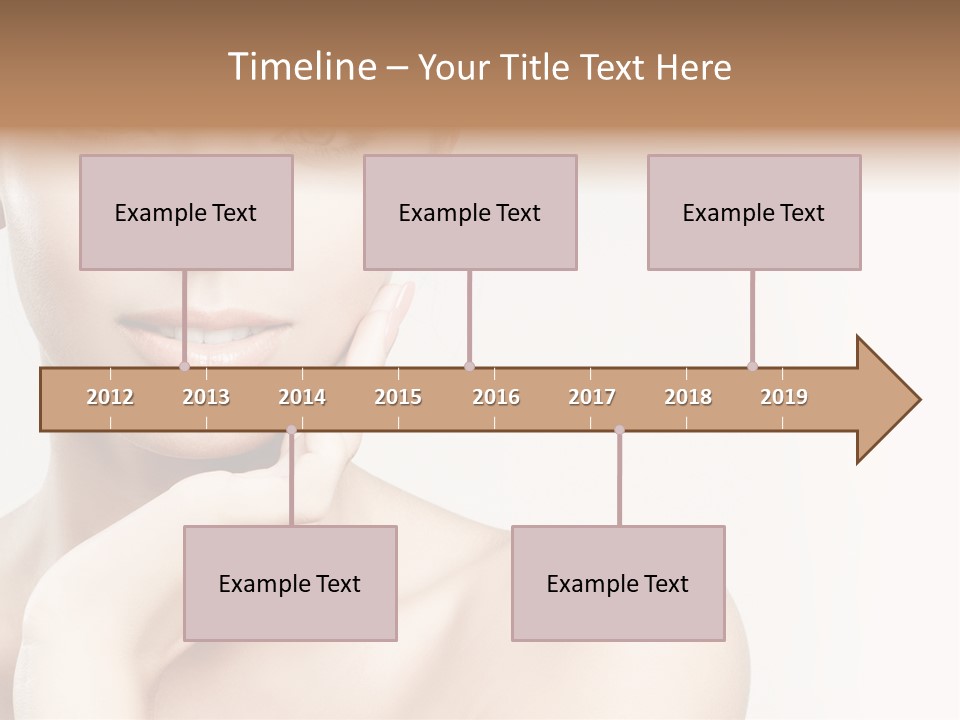 Timeline – Your Title Text Here

Example Text

Example Text

Example Text

2012 2013 2014 2015 2016 2017 2018 2019

Example Text

Example Text